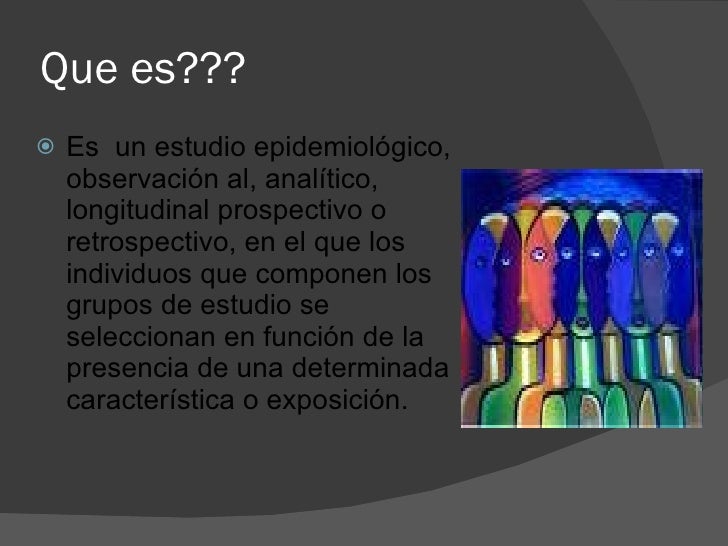 Que es???

Es un estudio epidemiológico, observación al, analítico, longitudinal prospectivo o retrospectivo, en el que los individuos que componen los grupos de estudio se seleccionan en función de la presencia de una determinada característica o exposición.